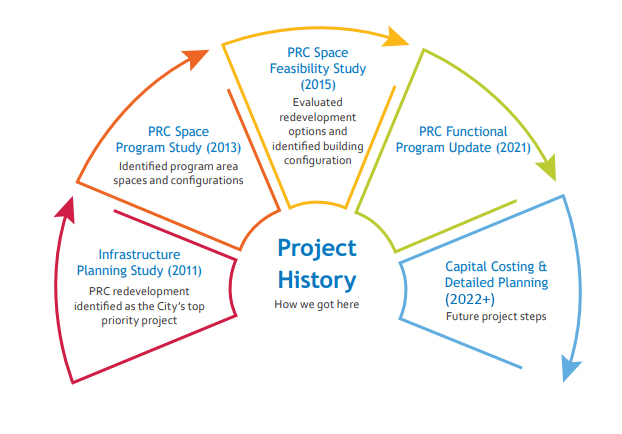 Project History
How we got here

Infrastructure Planning Study (2011)
PRC redevelopment identified as the City's top priority project

PRC Space Program Study (2013)
Identified program area spaces and configurations

PRC Space Feasibility Study (2015)
Evaluated redevelopment options and identified building configuration

PRC Functional Program Update (2021)

Capital Costing & Detailed Planning (2022+)
Future project steps